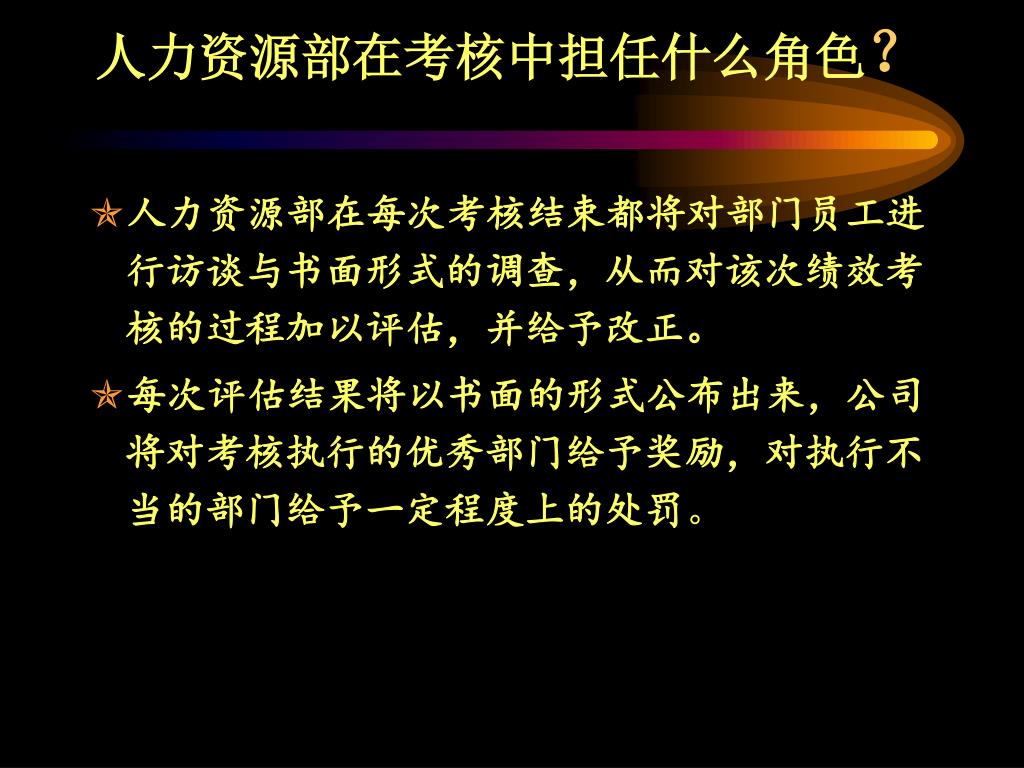 人力资源部在考核中担任什么角色？

人力资源部在每次考核结束都将对部门员工进行访谈与书面形式的调查，从而对该次绩效考核的过程加以评估，并给予改正。

每次评估结果将以书面的形式公布出来，公司将对考核执行的优秀部门给予奖励，对执行不当的部门给予一定程度上的处罚。